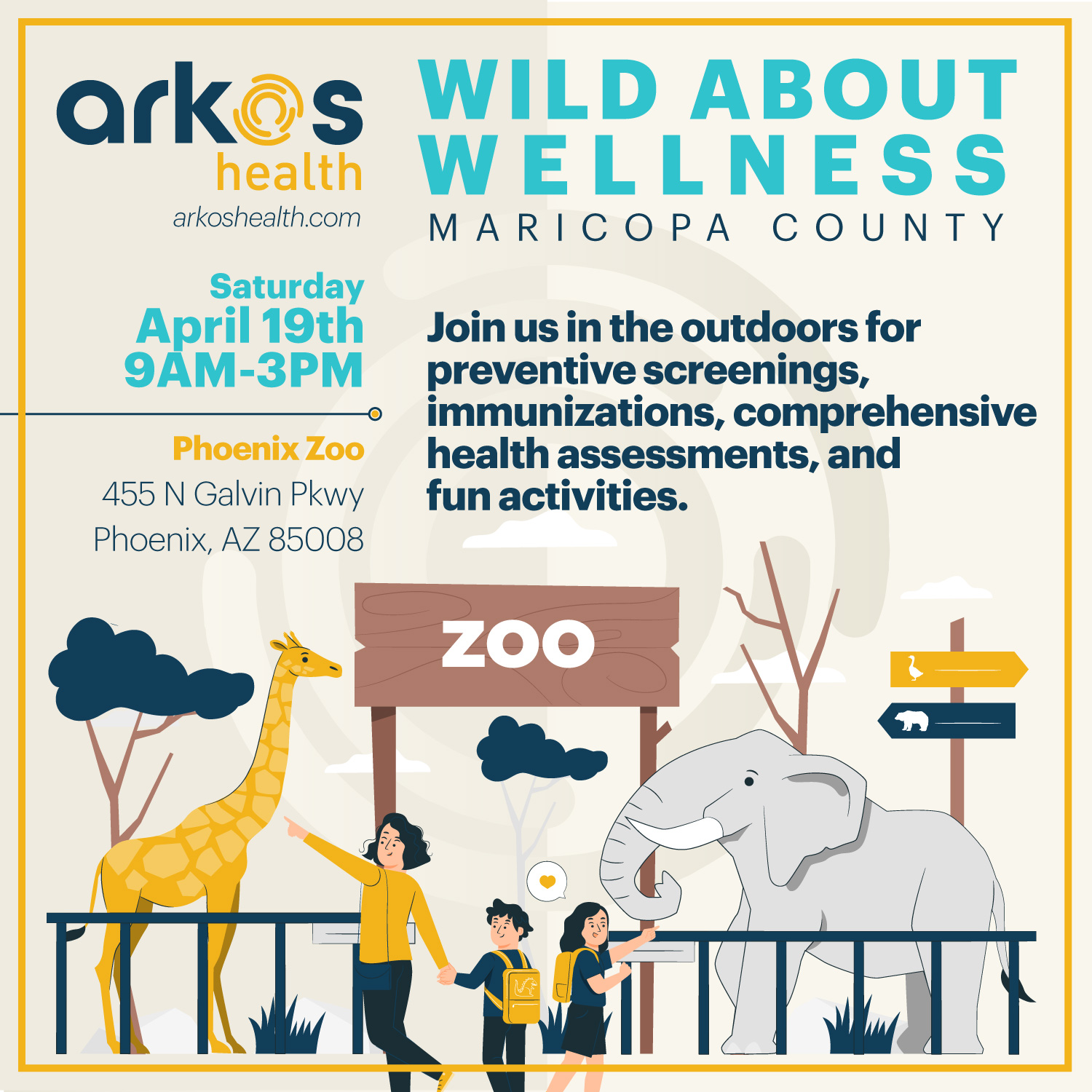 arkos
health
arkoshealth.com

WILD ABOUT WELLNESS
MARICOPA COUNTY

Saturday
April 19th
9AM-3PM

Phoenix Zoo
455 N Galvin Pkwy
Phoenix, AZ 85008

Join us in the outdoors for preventive screenings, immunizations, comprehensive health assessments, and fun activities.

ZOO